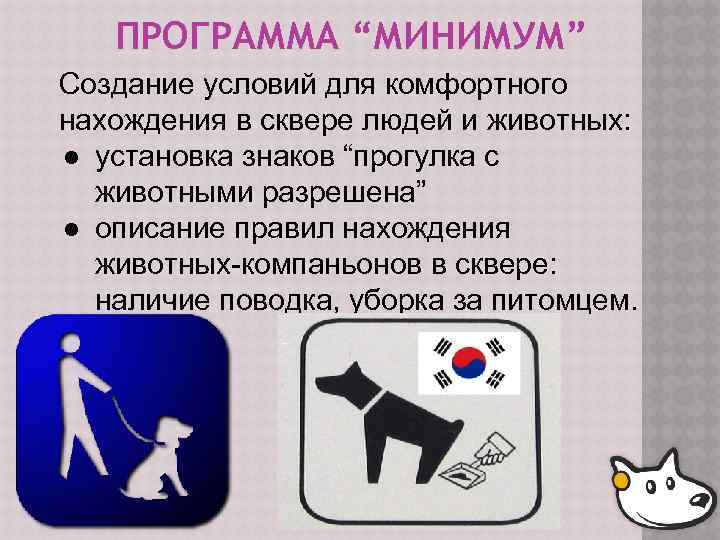 ПРОГРАММА “МИНИМУМ”

Создание условий для комфортного нахождения в сквере людей и животных:

● установка знаков “прогулка с животными разрешена”
● описание правил нахождения животных-компаньонов в сквере: наличие поводка, уборка за питомцем.